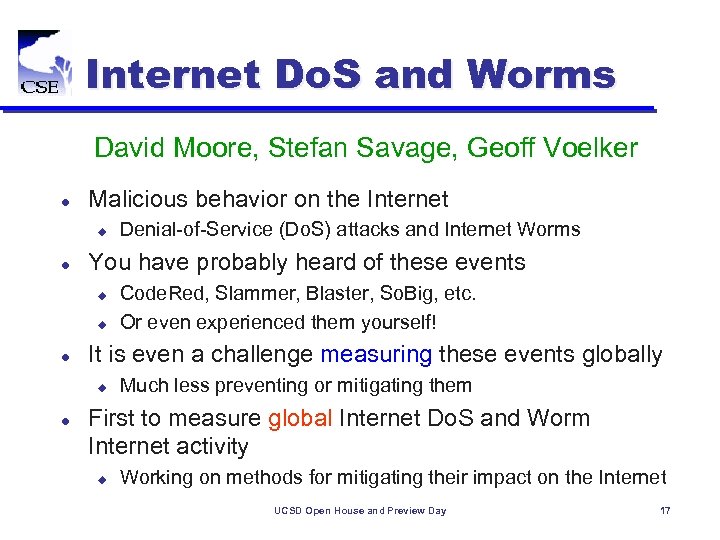 CSE

Internet DoS and Worms

David Moore, Stefan Savage, Geoff Voelker

- Malicious behavior on the Internet
  - Denial-of-Service (DoS) attacks and Internet Worms
- You have probably heard of these events
  - CodeRed, Slammer, Blaster, SoBig, etc.
  - Or even experienced them yourself!
- It is even a challenge measuring these events globally
  - Much less preventing or mitigating them
- First to measure global Internet DoS and Worm Internet activity
  - Working on methods for mitigating their impact on the Internet

UCSD Open House and Preview Day

17